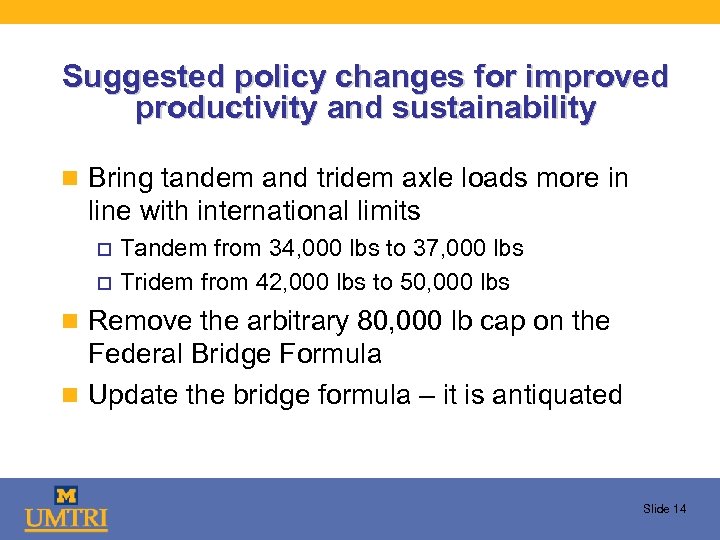 Suggested policy changes for improved productivity and sustainability

Bring tandem and tridem axle loads more in line with international limits

Tandem from 34,000 lbs to 37,000 lbs

Tridem from 42,000 lbs to 50,000 lbs

Remove the arbitrary 80,000 lb cap on the Federal Bridge Formula

Update the bridge formula – it is antiquated

M
UMTRI

Slide 14